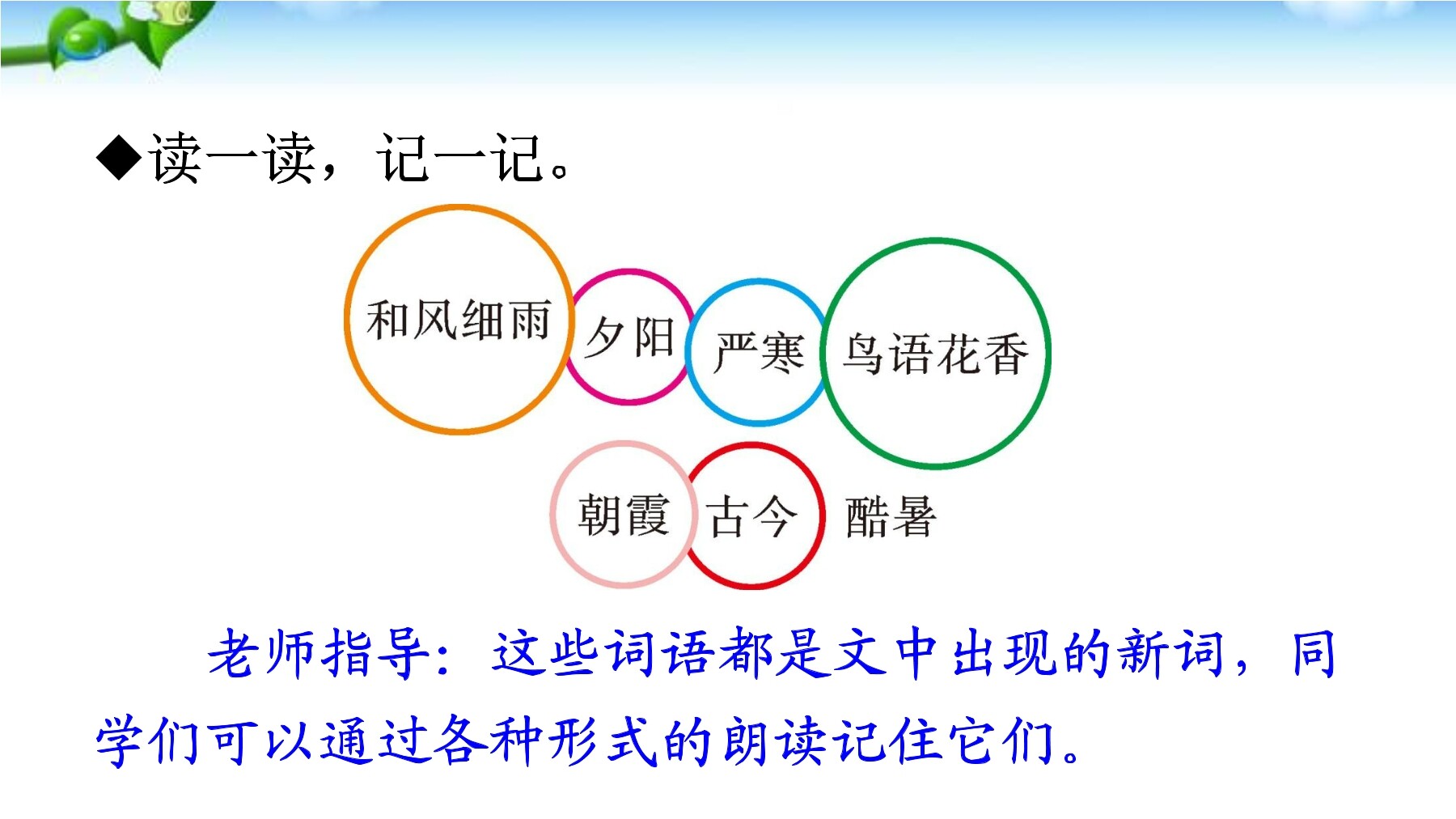 ◆读一读，记一记。

和风细雨 夕阳 严寒 鸟语花香

朝霞 古今 酷暑

老师指导：这些词语都是文中出现的新词，同学们可以通过各种形式的朗读记住它们。